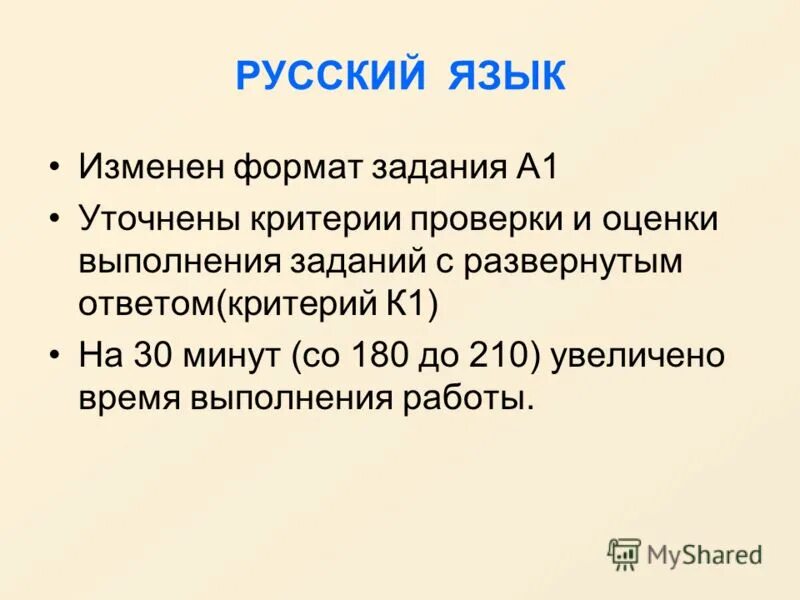 РУССКИЙ ЯЗЫК

• Изменен формат задания А1
• Уточнены критерии проверки и оценки выполнения заданий с развернутым ответом(критерий К1)
• На 30 минут (со 180 до 210) увеличено время выполнения работы.

MyShared